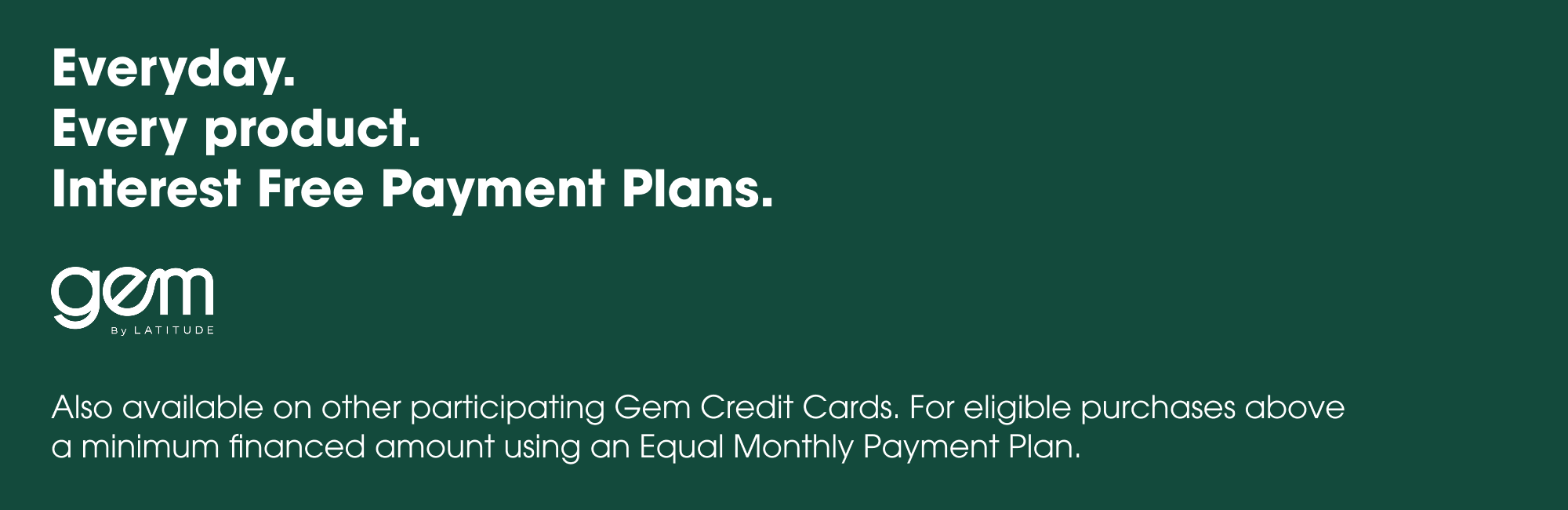 Everyday.
Every product.
Interest Free Payment Plans.

gem
By LATITUDE

Also available on other participating Gem Credit Cards. For eligible purchases above a minimum financed amount using an Equal Monthly Payment Plan.